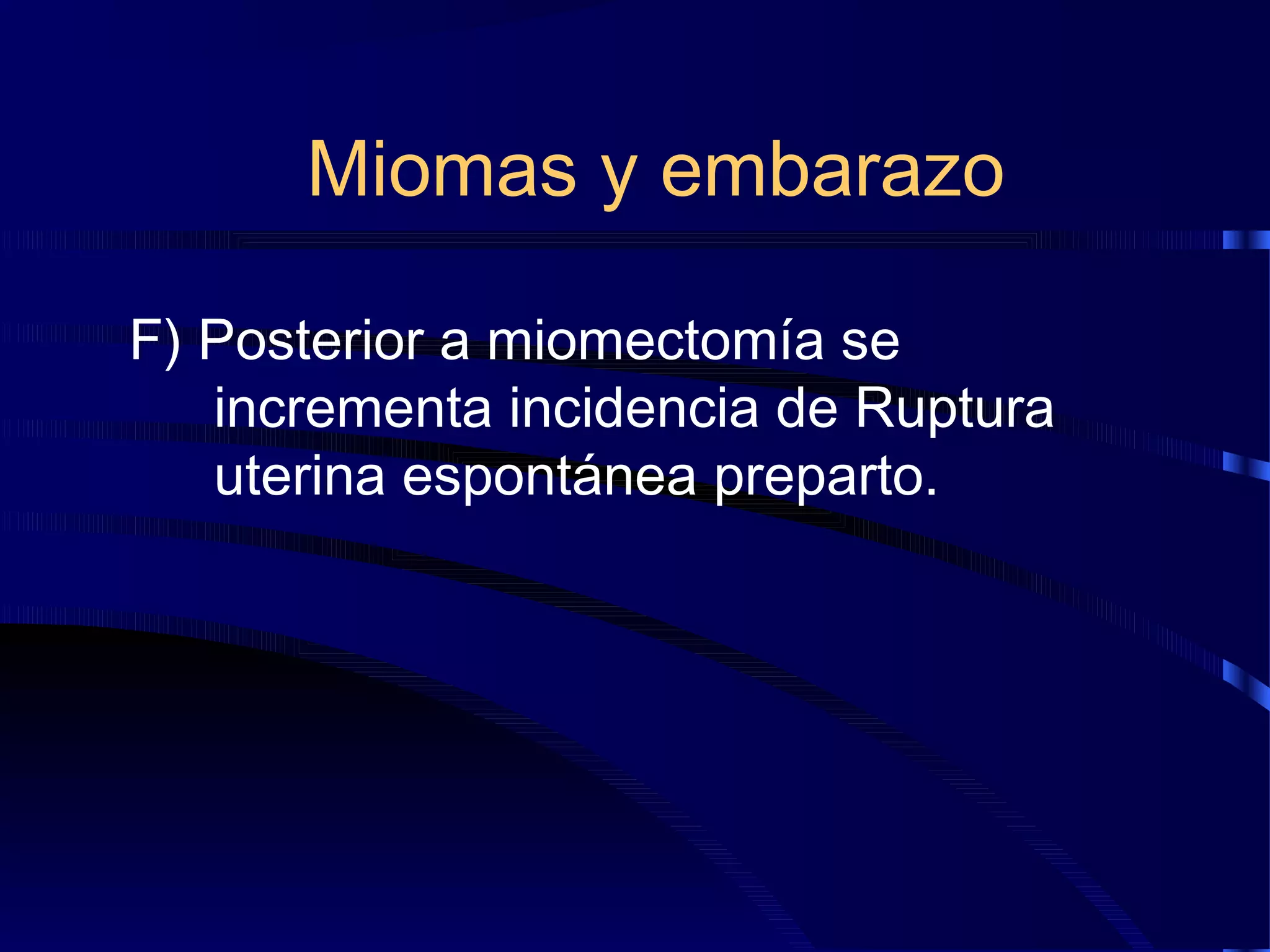 Miomas y embarazo

F) Posterior a miomectomía se incrementa incidencia de Ruptura uterina espontánea preparto.